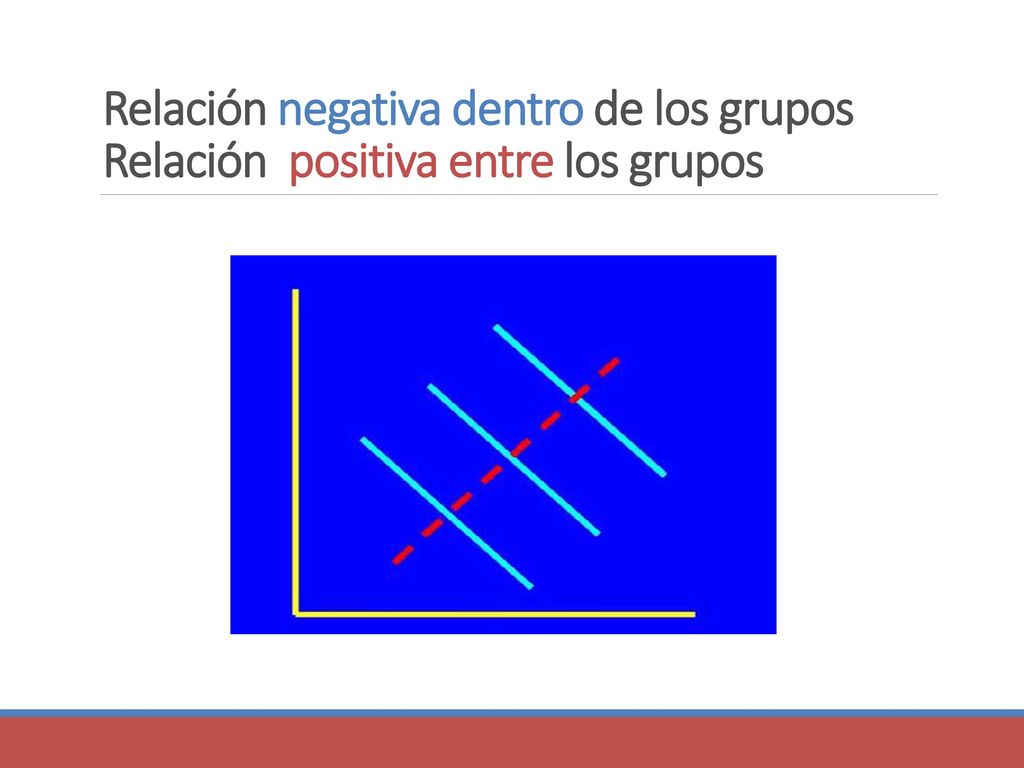 Relación negativa dentro de los grupos
Relación  positiva entre los grupos